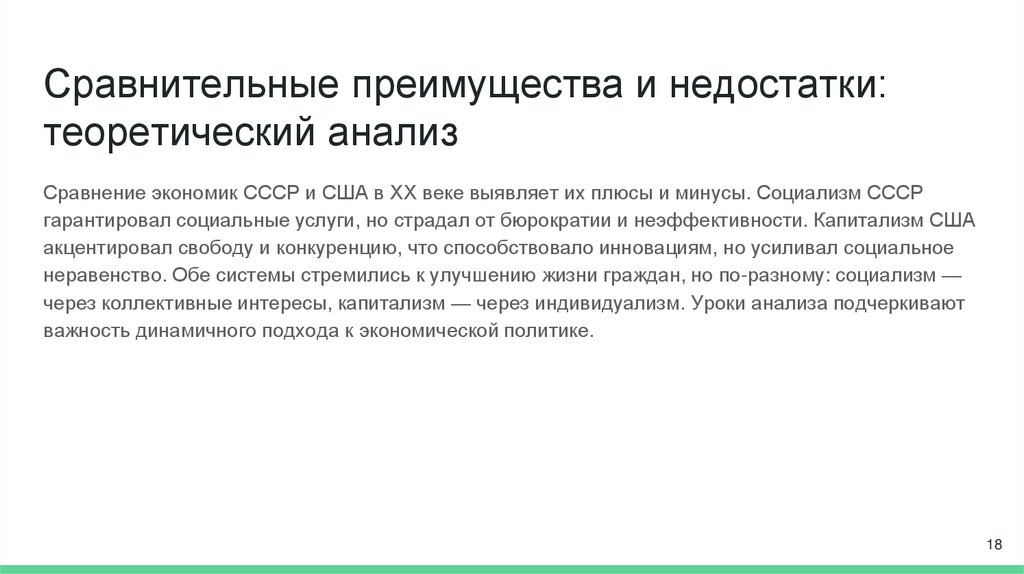 Сравнительные преимущества и недостатки: теоретический анализ

Сравнение экономик СССР и США в XX веке выявляет их плюсы и минусы. Социализм СССР гарантировал социальные услуги, но страдал от бюрократии и неэффективности. Капитализм США акцентировал свободу и конкуренцию, что способствовало инновациям, но усиливал социальное неравенство. Обе системы стремились к улучшению жизни граждан, но по-разному: социализм — через коллективные интересы, капитализм — через индивидуализм. Уроки анализа подчеркивают важность динамичного подхода к экономической политике.

18